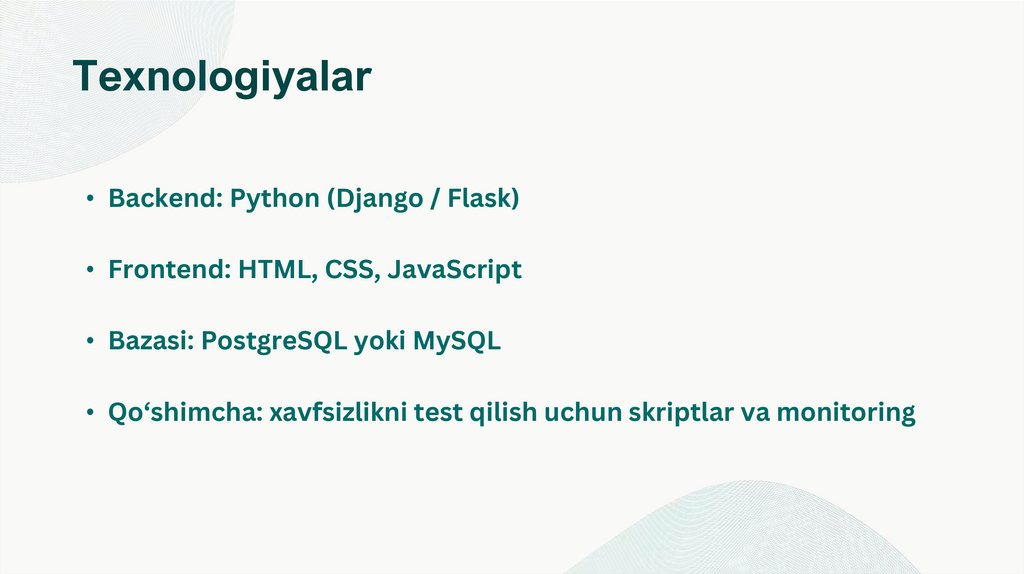 Texnologiyalar

• Backend: Python (Django / Flask)

• Frontend: HTML, CSS, JavaScript

• Bazasi: PostgreSQL yoki MySQL

• Qo‘shimcha: xavfsizlikni test qilish uchun skriptlar va monitoring